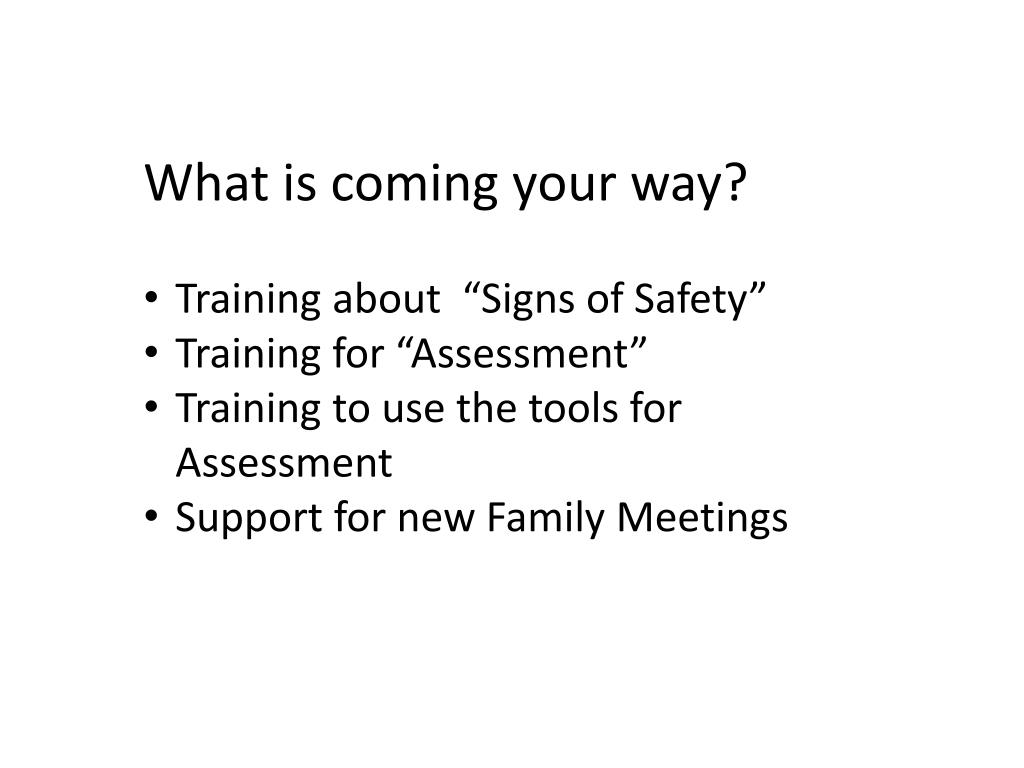 What is coming your way?

• Training about “Signs of Safety”
• Training for “Assessment”
• Training to use the tools for Assessment
• Support for new Family Meetings